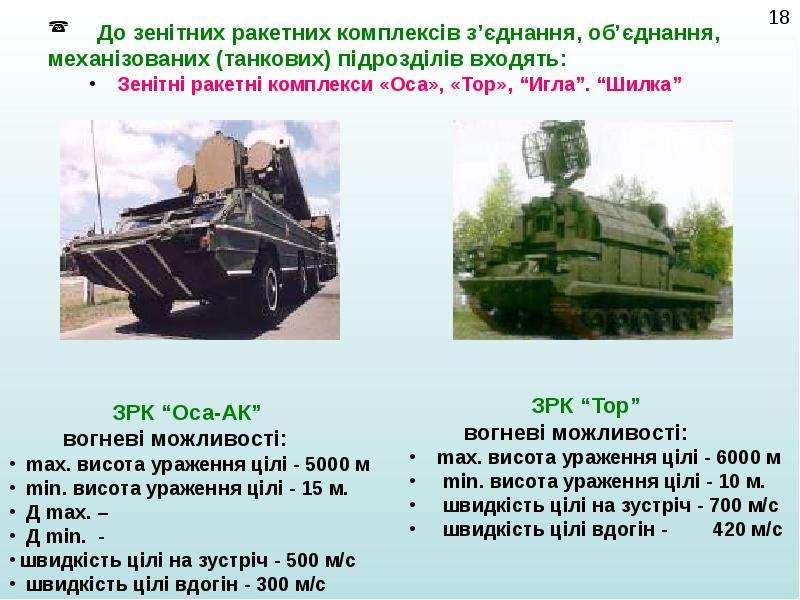 18

☎ До зенітних ракетних комплексів з'єднання, об'єднання, механізованих (танкових) підрозділів входять:

• Зенітні ракетні комплекси «Оса», «Тор», "Игла". "Шилка"

ЗРК "Оса-АК"
вогневі можливості:
• max. висота ураження цілі - 5000 м
• min. висота ураження цілі - 15 м.
• Д max. –
• Д min. -
• швидкість цілі на зустріч - 500 м/с
• швидкість цілі вдогін - 300 м/с

ЗРК "Тор"
вогневі можливості:
• max. висота ураження цілі - 6000 м
• min. висота ураження цілі - 10 м.
• швидкість цілі на зустріч - 700 м/с
• швидкість цілі вдогін - 420 м/с